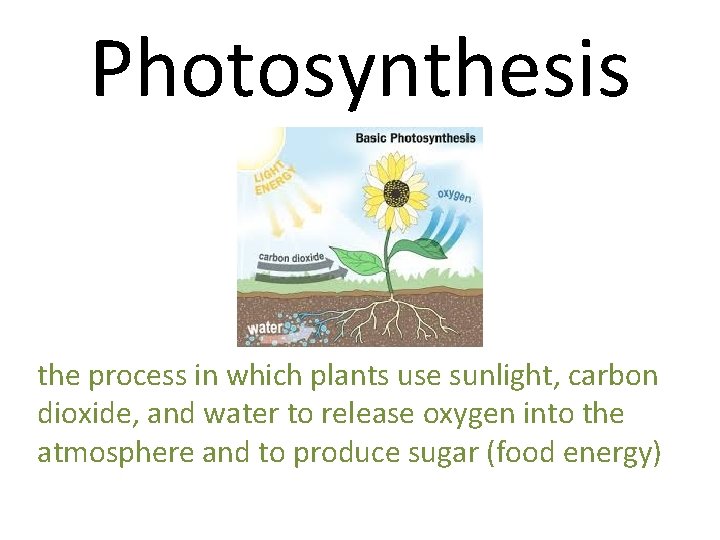 Photosynthesis

Basic Photosynthesis

LIGHT ENERGY

oxygen

carbon dioxide

water

the process in which plants use sunlight, carbon dioxide, and water to release oxygen into the atmosphere and to produce sugar (food energy)